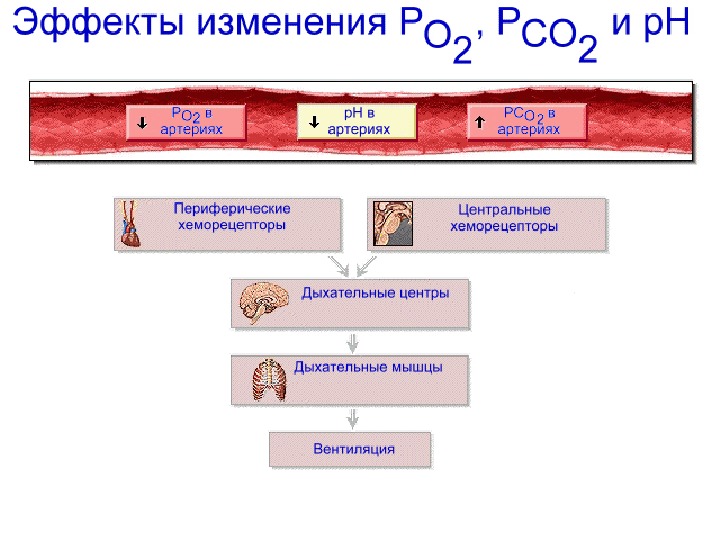 Эффекты изменения $P_{O_2}$, $P_{CO_2}$ и pH

↓ $P_{O_2}$ в артериях

↓ pH в артериях

↑ $P_{CO_2}$ в артериях

Периферические хеморецепторы

Центральные хеморецепторы

Дыхательные центры

Дыхательные мышцы

Вентиляция